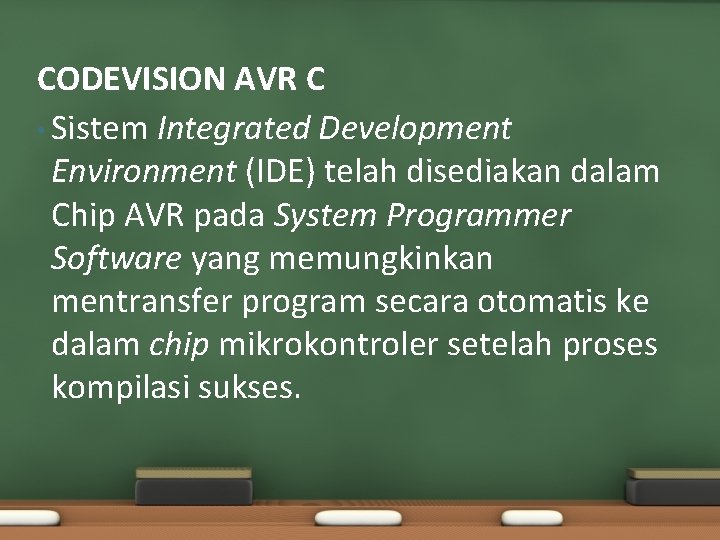 CODEVISION AVR C

• Sistem Integrated Development Environment (IDE) telah disediakan dalam Chip AVR pada System Programmer Software yang memungkinkan mentransfer program secara otomatis ke dalam chip mikrokontroler setelah proses kompilasi sukses.